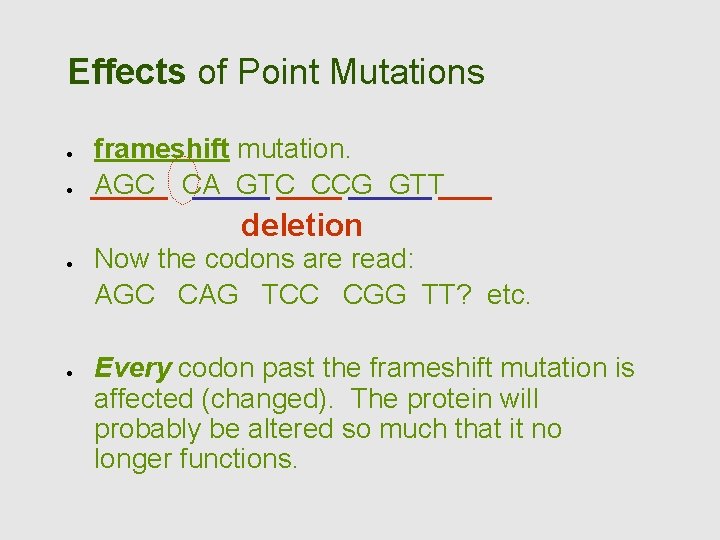 Effects of Point Mutations

- frameshift mutation.
- AGC CA GTC CCG GTT

deletion

- Now the codons are read: AGC CAG TCC CGG TT? etc.

- Every codon past the frameshift mutation is affected (changed). The protein will probably be altered so much that it no longer functions.